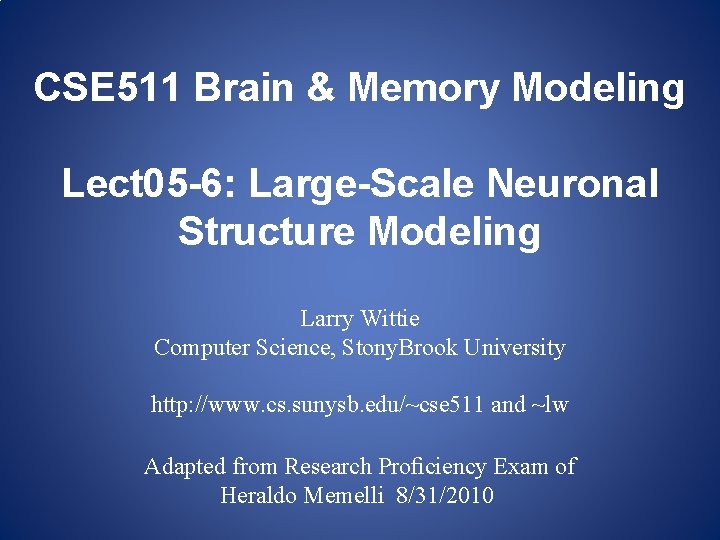 CSE511 Brain & Memory Modeling

Lect05-6: Large-Scale Neuronal Structure Modeling

Larry Wittie
Computer Science, StonyBrook University

http://www.cs.sunysb.edu/~cse511 and ~lw

Adapted from Research Proficiency Exam of Heraldo Memelli 8/31/2010